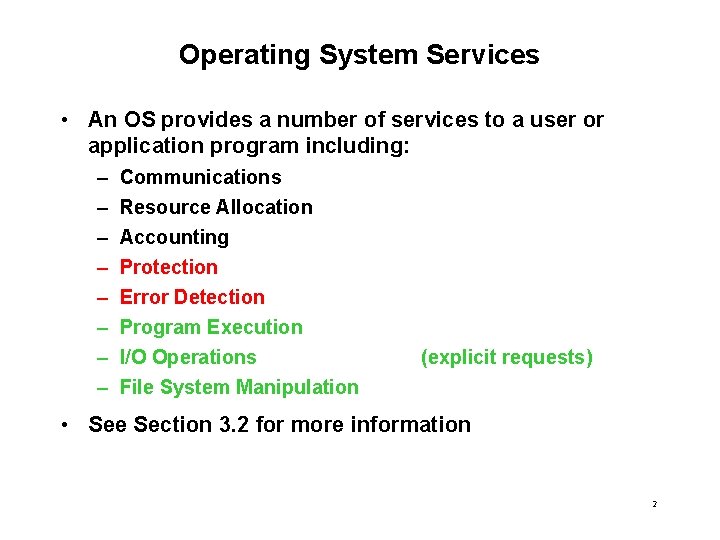 Operating System Services

• An OS provides a number of services to a user or application program including:
– Communications
– Resource Allocation
– Accounting
– Protection
– Error Detection
– Program Execution
– I/O Operations (explicit requests)
– File System Manipulation

• See Section 3.2 for more information

2